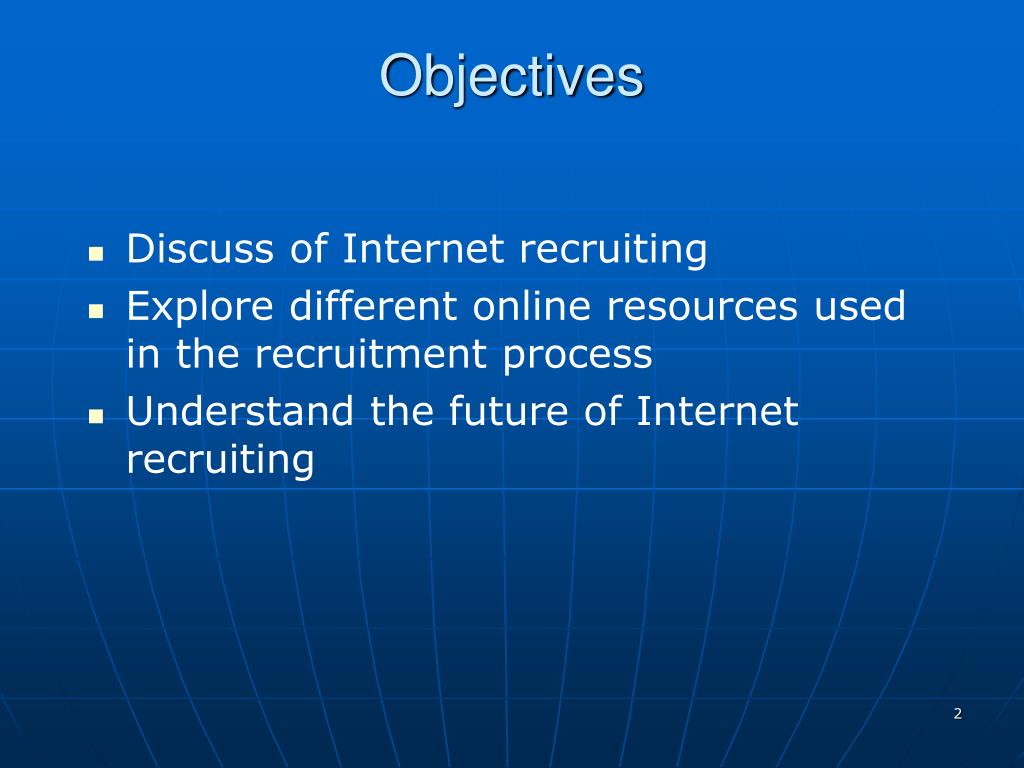 Objectives

- Discuss of Internet recruiting
- Explore different online resources used in the recruitment process
- Understand the future of Internet recruiting

2